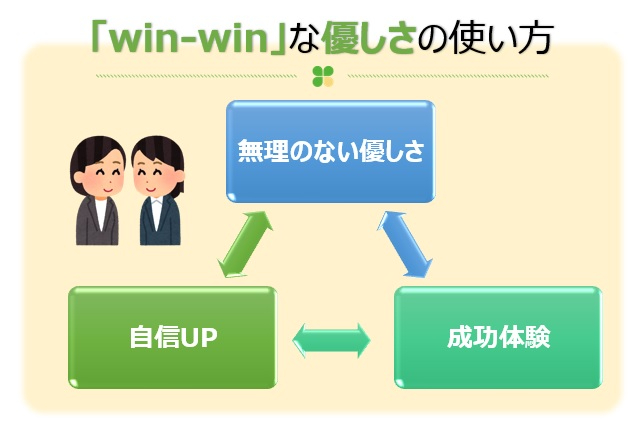 「win-win」な優しさの使い方

無理のない優しさ

自信UP

成功体験